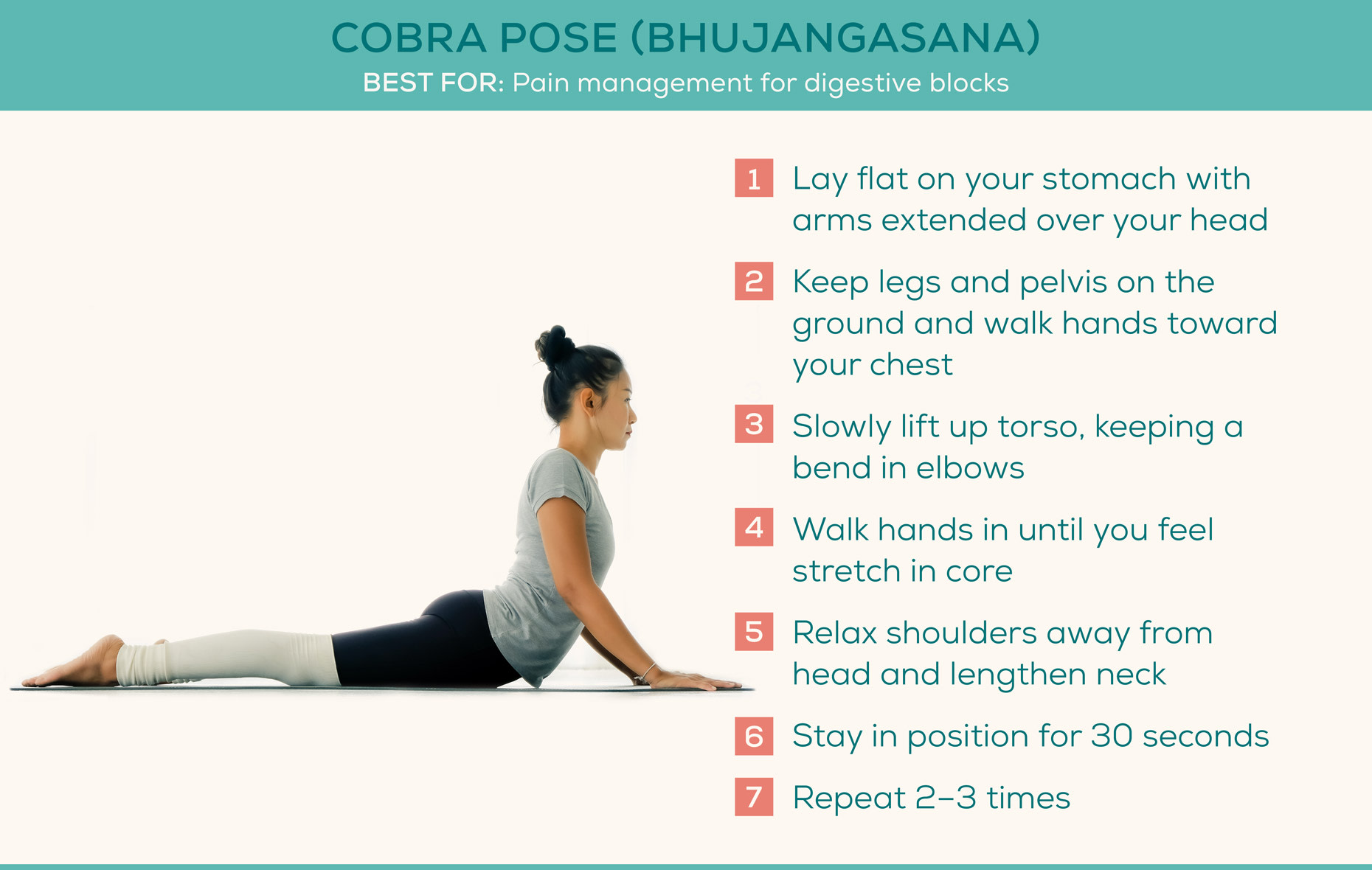 COBRA POSE (BHUJANGASANA)
BEST FOR: Pain management for digestive blocks

1 Lay flat on your stomach with arms extended over your head

2 Keep legs and pelvis on the ground and walk hands toward your chest

3 Slowly lift up torso, keeping a bend in elbows

4 Walk hands in until you feel stretch in core

5 Relax shoulders away from head and lengthen neck

6 Stay in position for 30 seconds

7 Repeat 2–3 times